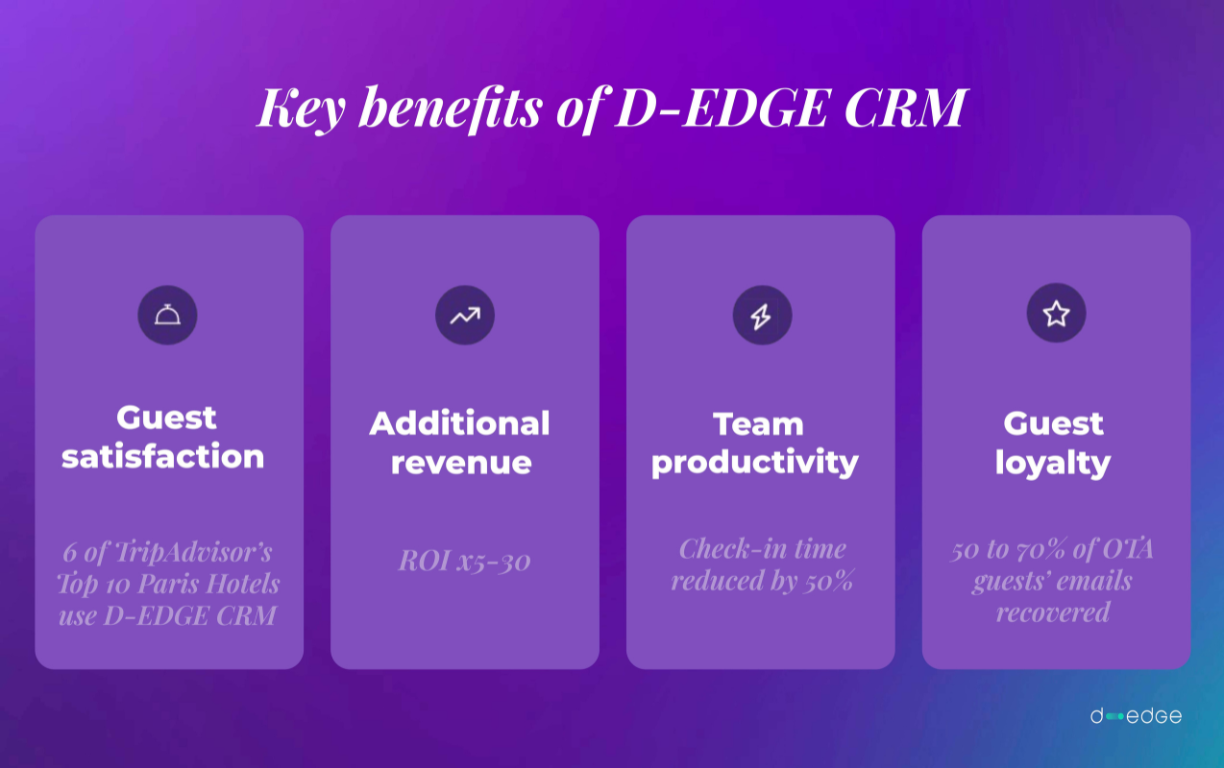 Key benefits of D-EDGE CRM

Guest satisfaction

6 of TripAdvisor's Top 10 Paris Hotels use D-EDGE CRM

Additional revenue

ROI x5-30

Team productivity

Check-in time reduced by 50%

Guest loyalty

50 to 70% of OTA guests' emails recovered

d-edge